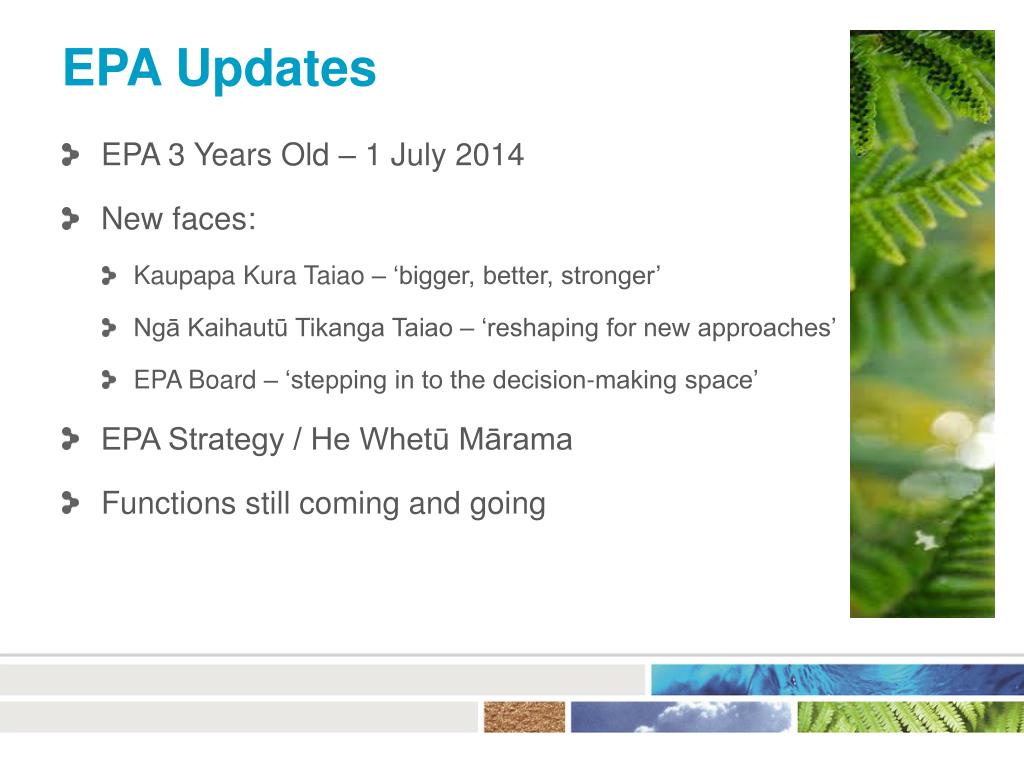 EPA Updates

EPA 3 Years Old – 1 July 2014

New faces:

Kaupapa Kura Taiao – ‘bigger, better, stronger’

Ngā Kaihautū Tikanga Taiao – ‘reshaping for new approaches’

EPA Board – ‘stepping in to the decision-making space’

EPA Strategy / He Whetū Mārama

Functions still coming and going